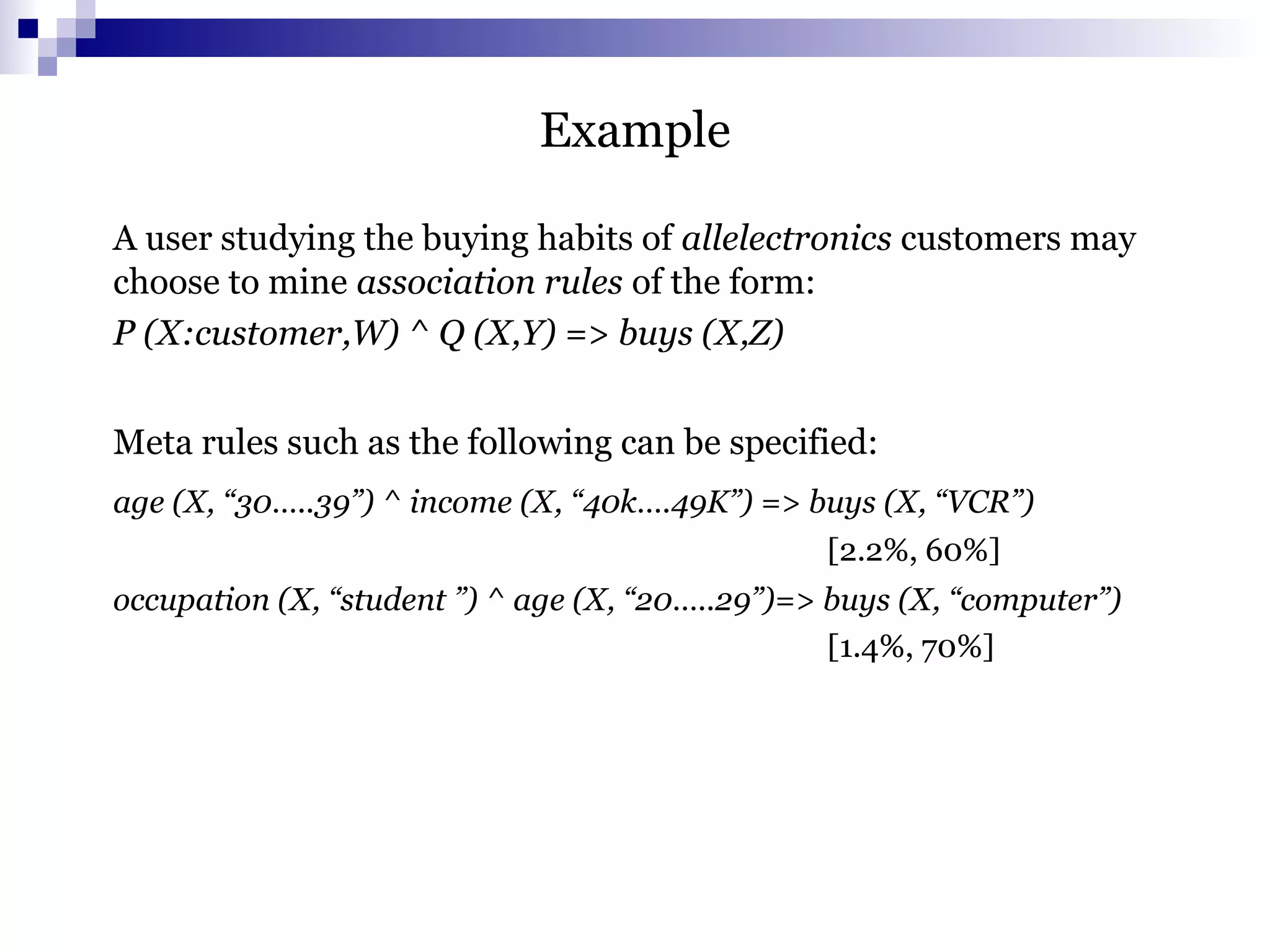 Example

A user studying the buying habits of allelectronics customers may choose to mine association rules of the form:

P (X:customer,W) ^ Q (X,Y) => buys (X,Z)

Meta rules such as the following can be specified:

age (X, “30…..39”) ^ income (X, “40k….49K”) => buys (X, “VCR”)

[2.2%, 60%]

occupation (X, “student ”) ^ age (X, “20…..29”)=> buys (X, “computer”)

[1.4%, 70%]